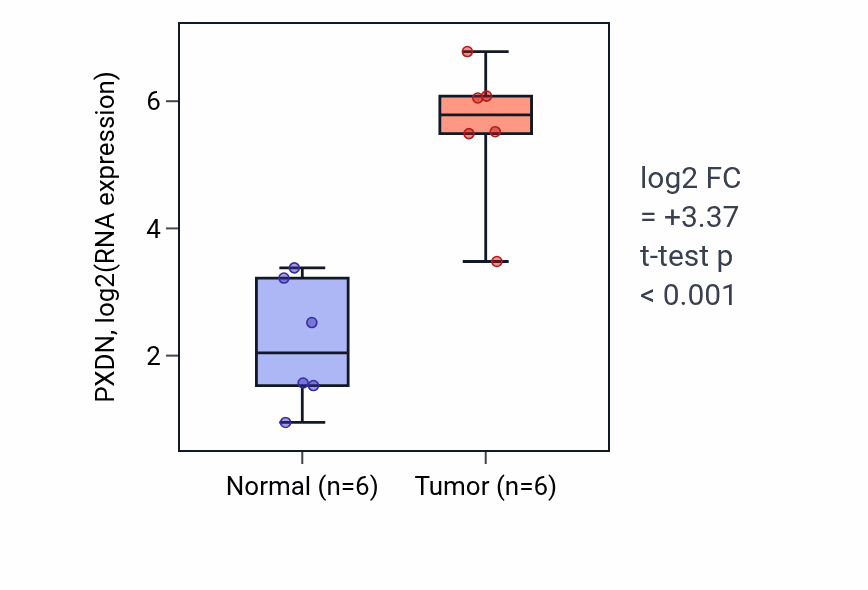 PXDN, log2(RNA expression)

6
4
2

Normal (n=6)
Tumor (n=6)

log2 FC
= +3.37
t-test p
< 0.001